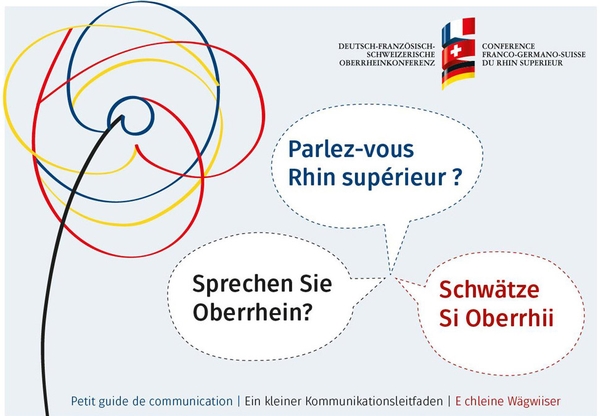 DEUTSCH-FRANZÖSISCH-SCHWEIZERISCHE OBERRHEINKONFERENZ

CONFERENCE FRANCO-GERMANO-SUISSE DU RHIN SUPERIEUR

Parlez-vous Rhin supérieur ?

Sprechen Sie Oberrhein?

Schwätze Si Oberrhii

Petit guide de communication | Ein kleiner Kommunikationsleitfaden | E chleine Wägwiiser